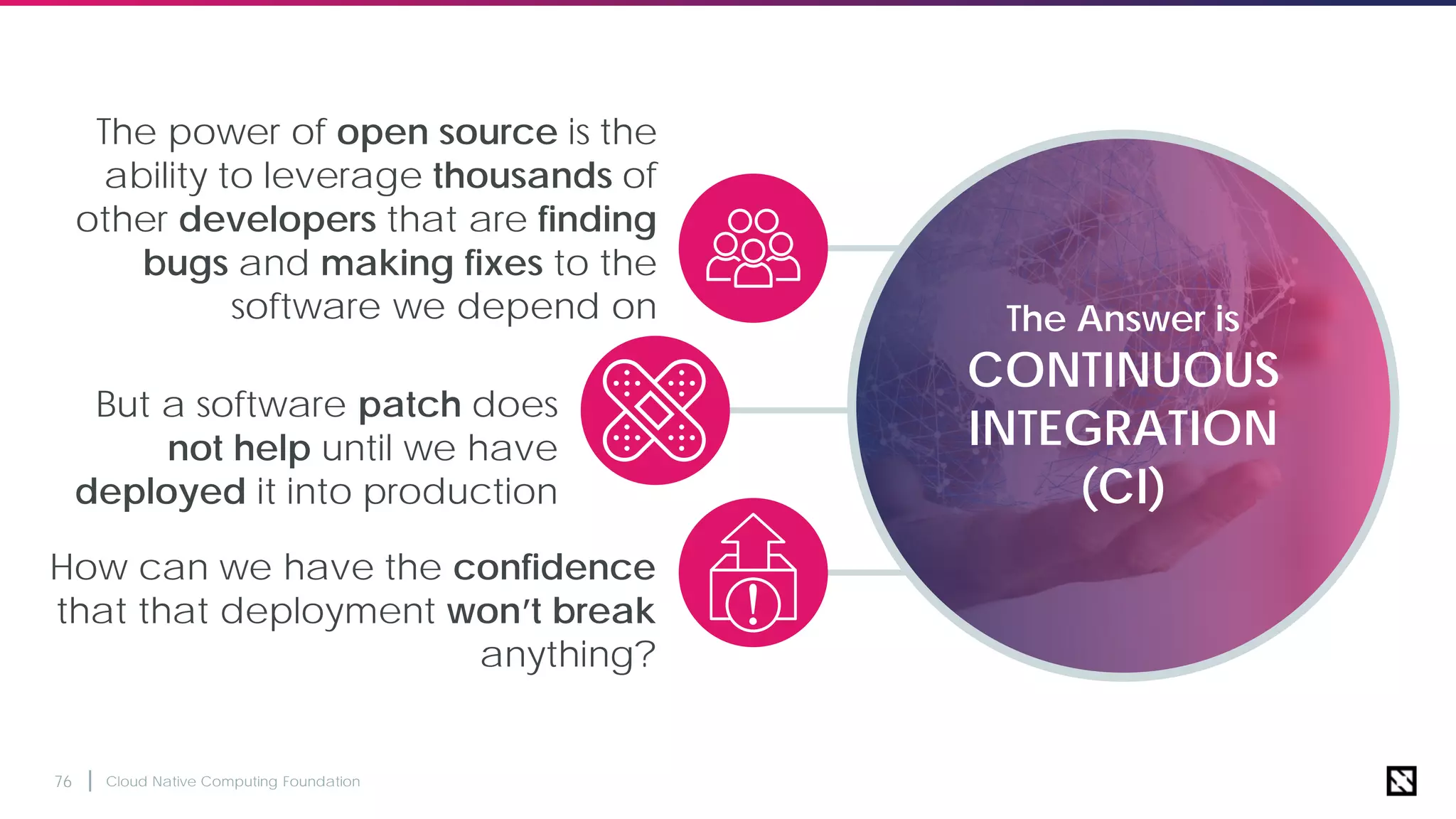 The power of open source is the ability to leverage thousands of other developers that are finding bugs and making fixes to the software we depend on

But a software patch does not help until we have deployed it into production

How can we have the confidence that that deployment won't break anything?

The Answer is CONTINUOUS INTEGRATION (CI)

76 | Cloud Native Computing Foundation